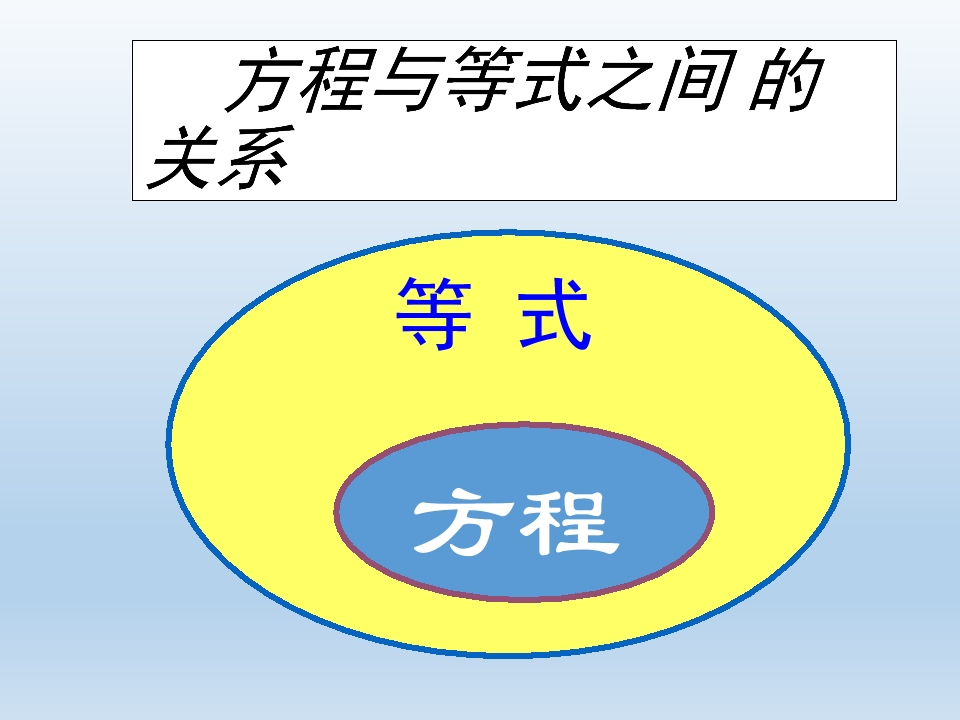 方程与等式之间 的关系

等 式

方程